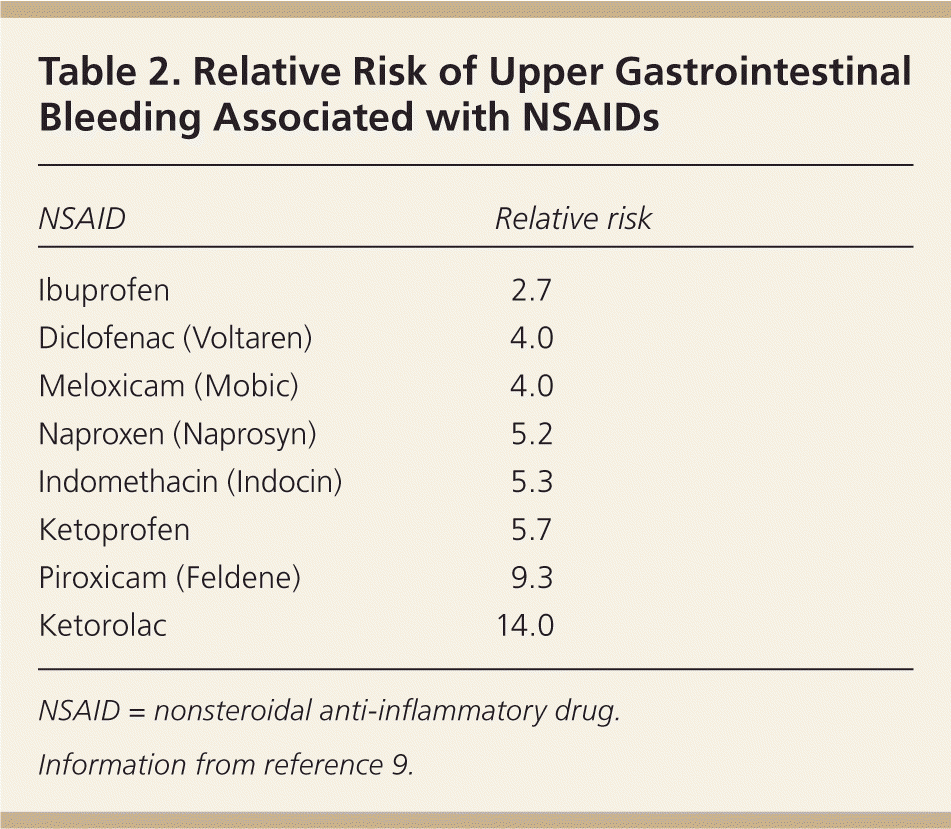 Table 2. Relative Risk of Upper Gastrointestinal Bleeding Associated with NSAIDs

| NSAID | Relative risk |
|---|---|
| Ibuprofen | 2.7 |
| Diclofenac (Voltaren) | 4.0 |
| Meloxicam (Mobic) | 4.0 |
| Naproxen (Naprosyn) | 5.2 |
| Indomethacin (Indocin) | 5.3 |
| Ketoprofen | 5.7 |
| Piroxicam (Feldene) | 9.3 |
| Ketorolac | 14.0 |

NSAID = nonsteroidal anti-inflammatory drug.

Information from reference 9.